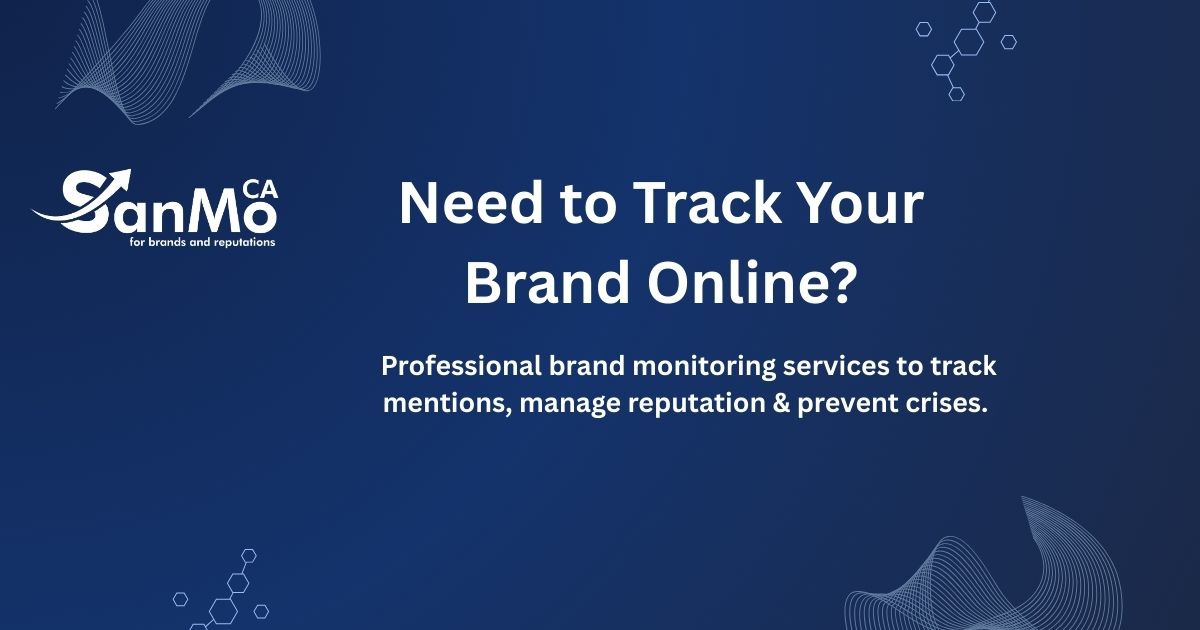 SanMo CA
for brands and reputations

Need to Track Your Brand Online?

Professional brand monitoring services to track mentions, manage reputation & prevent crises.